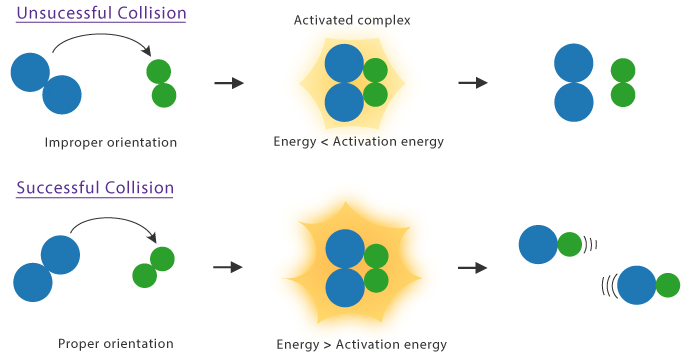 Unsucessful Collision

Activated complex

Improper orientation

Energy < Activation energy

Successful Collision

Proper orientation

Energy > Activation energy